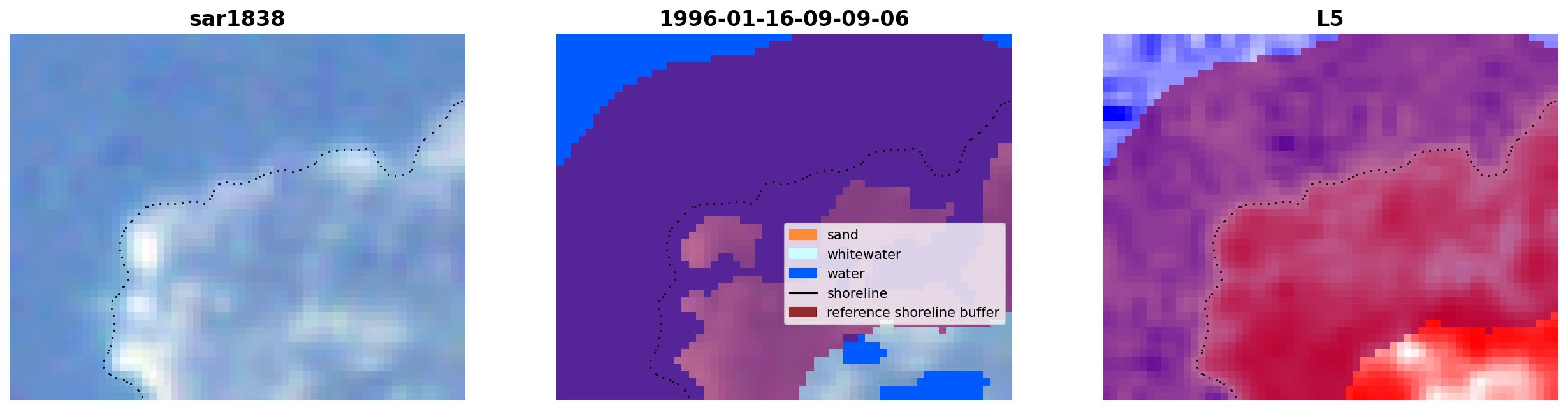 sar1838

1996-01-16-09-09-06

sand
whitewater
water
shoreline
reference shoreline buffer

L5